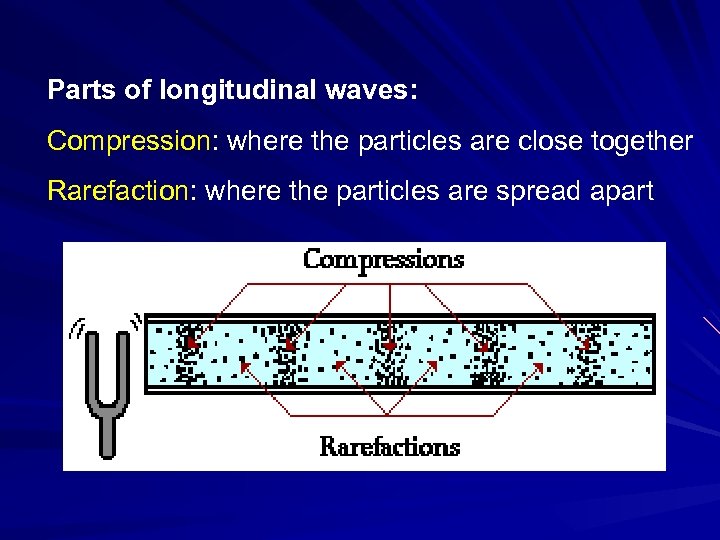 Parts of longitudinal waves:

Compression: where the particles are close together

Rarefaction: where the particles are spread apart

Compressions

Rarefactions